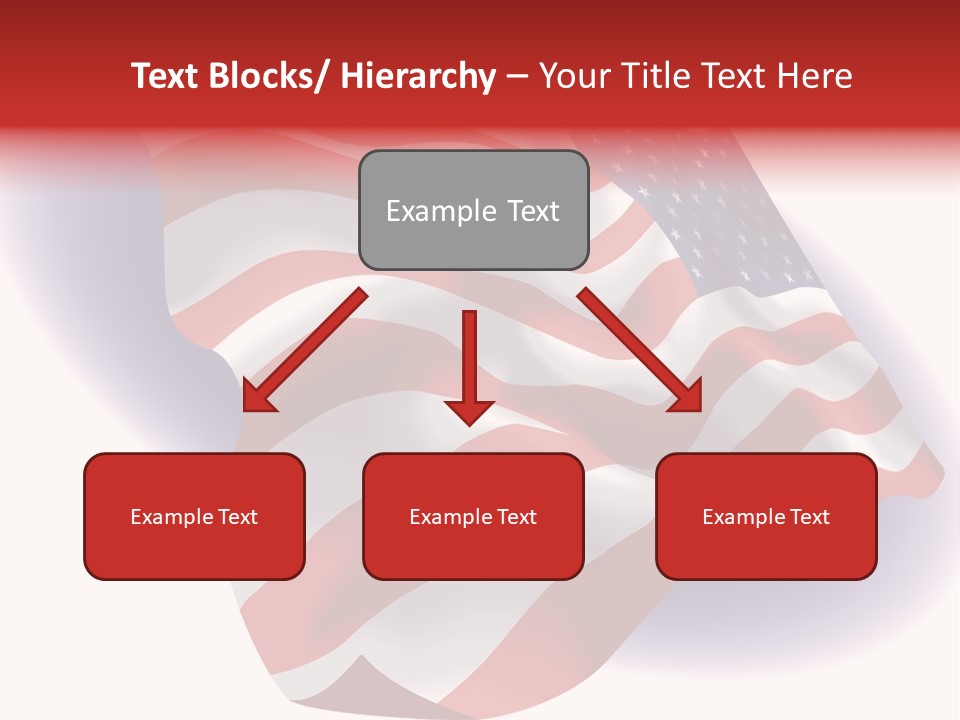 Text Blocks/ Hierarchy – Your Title Text Here

Example Text

Example Text

Example Text

Example Text